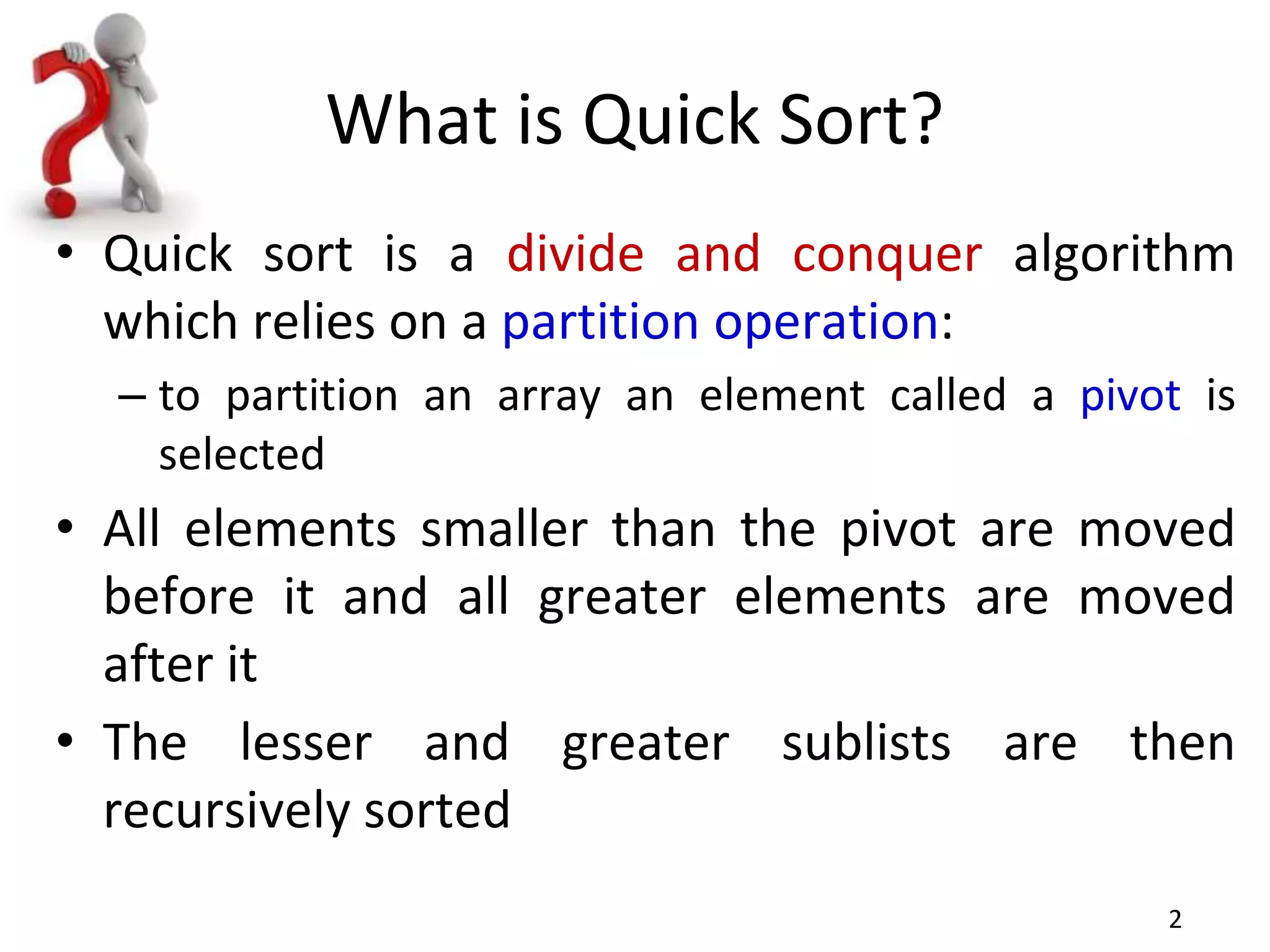 What is Quick Sort?

• Quick sort is a divide and conquer algorithm which relies on a partition operation:

– to partition an array an element called a pivot is selected

• All elements smaller than the pivot are moved before it and all greater elements are moved after it

• The lesser and greater sublists are then recursively sorted

2